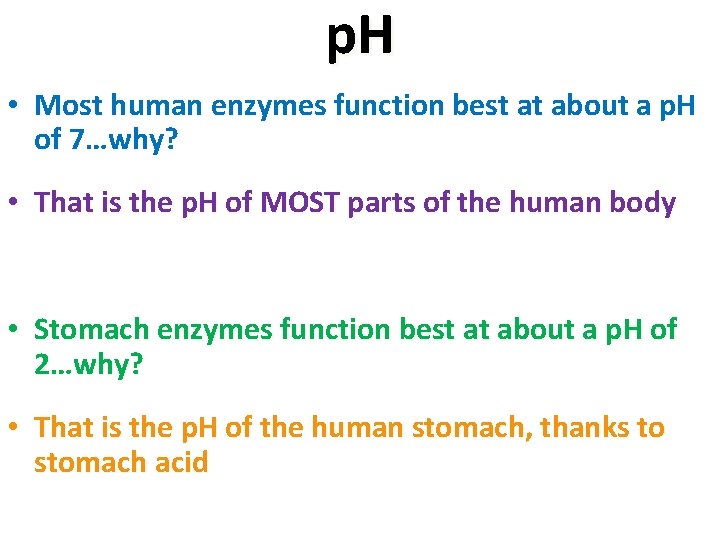 pH

• Most human enzymes function best at about a pH of 7…why?

• That is the pH of MOST parts of the human body

• Stomach enzymes function best at about a pH of 2…why?

• That is the pH of the human stomach, thanks to stomach acid